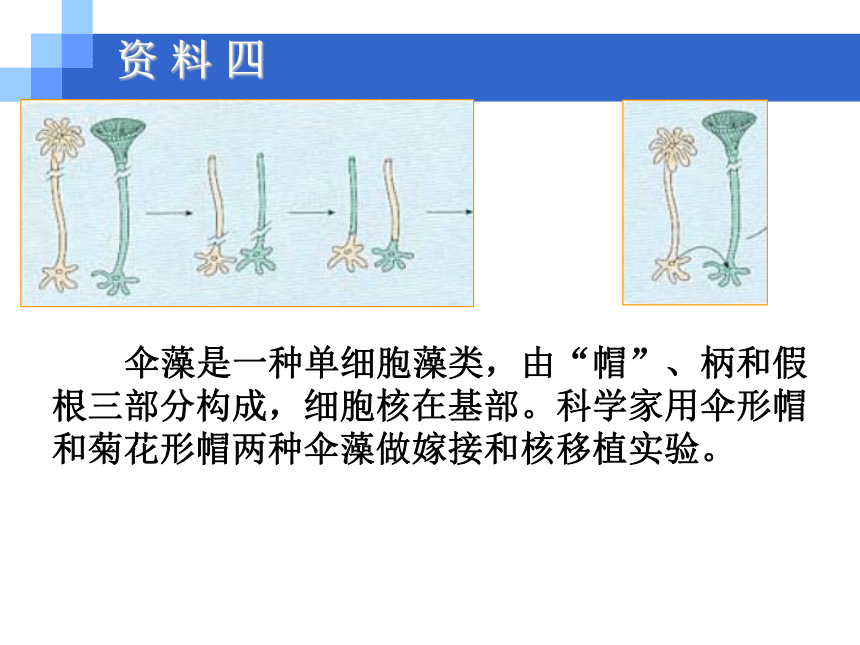 资料四

伞藻是一种单细胞藻类，由“帽”、柄和假根三部分构成，细胞核在基部。科学家用伞形帽和菊花形帽两种伞藻做嫁接和核移植实验。